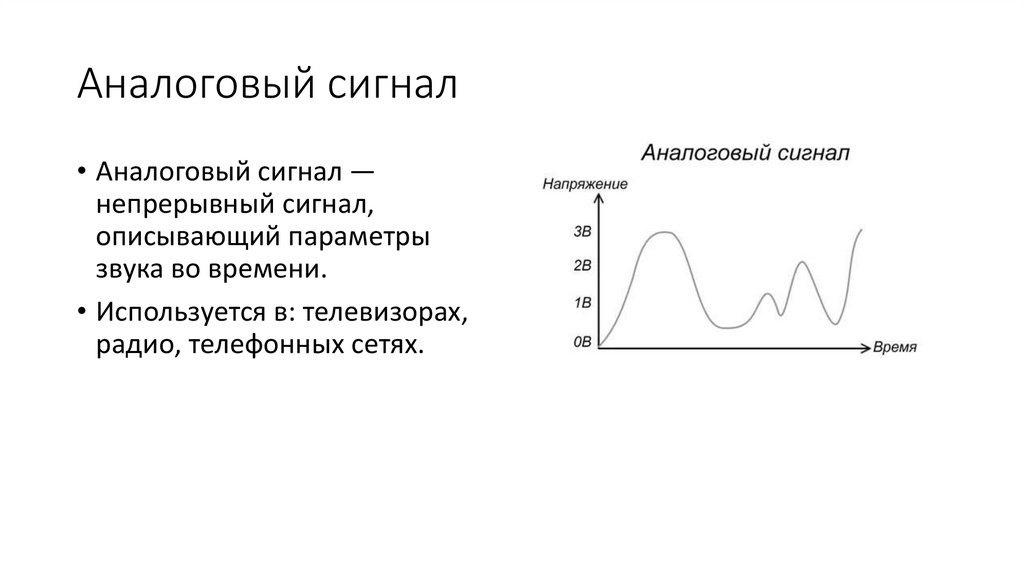 Аналоговый сигнал

• Аналоговый сигнал — непрерывный сигнал, описывающий параметры звука во времени.

• Используется в: телевизорах, радио, телефонных сетях.

Аналоговый сигнал

Напряжение

3В

2В

1В

0В

Время